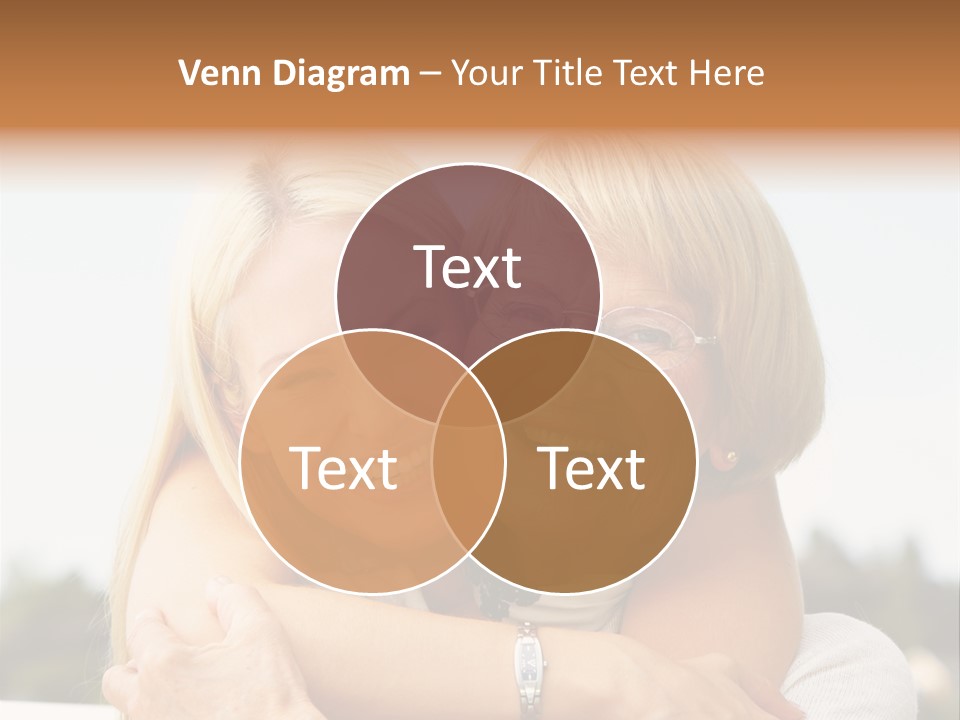 Venn Diagram – Your Title Text Here

Text

Text

Text